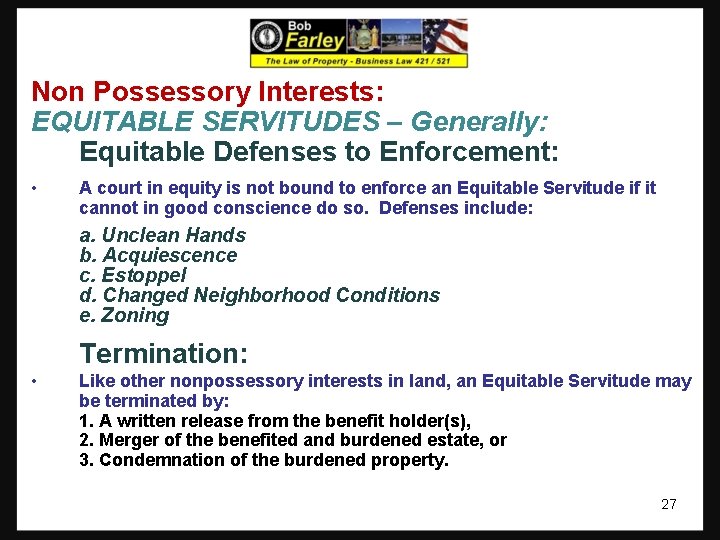 Bob Farley
The Law of Property - Business Law 421 / 521

Non Possessory Interests:
EQUITABLE SERVITUDES – Generally:
Equitable Defenses to Enforcement:

• A court in equity is not bound to enforce an Equitable Servitude if it cannot in good conscience do so. Defenses include:

a. Unclean Hands
b. Acquiescence
c. Estoppel
d. Changed Neighborhood Conditions
e. Zoning

Termination:

• Like other nonpossessory interests in land, an Equitable Servitude may be terminated by:
1. A written release from the benefit holder(s),
2. Merger of the benefited and burdened estate, or
3. Condemnation of the burdened property.

27